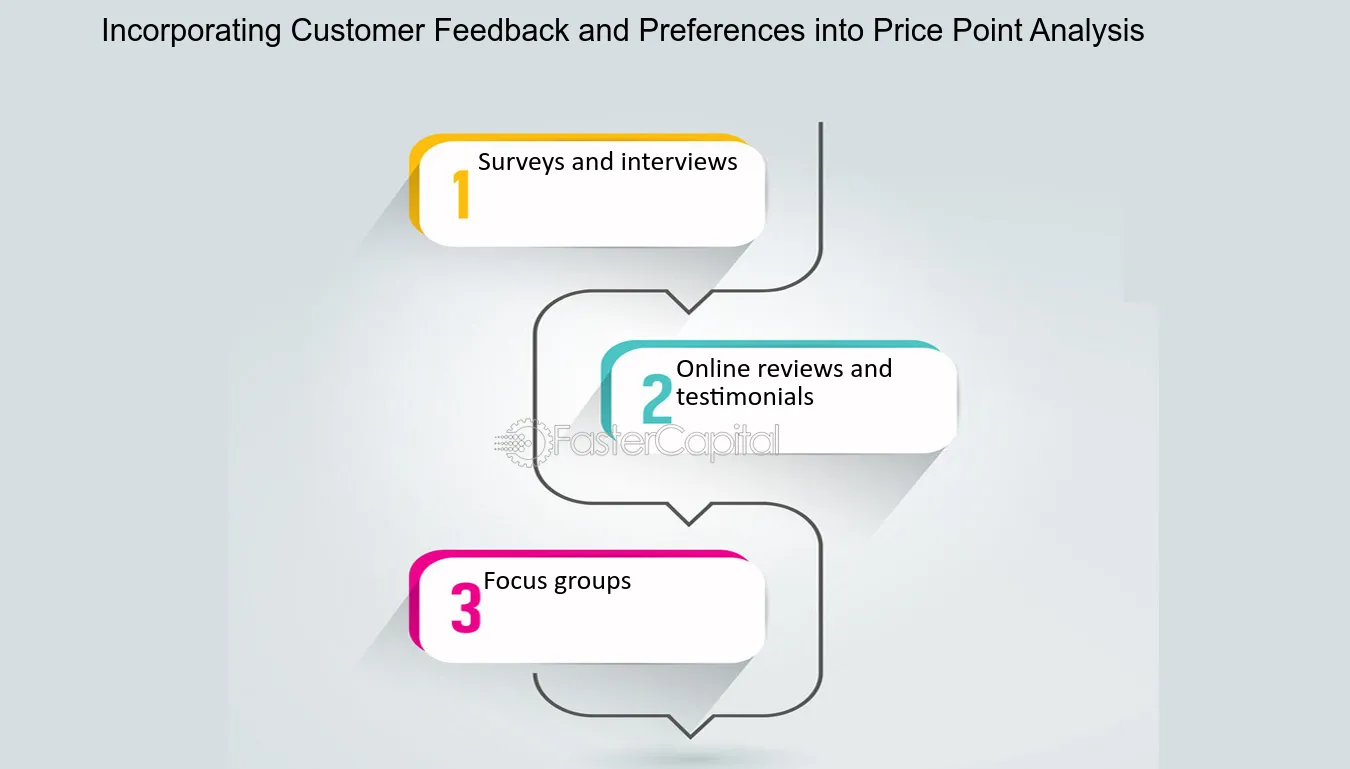 Incorporating Customer Feedback and Preferences into Price Point Analysis

1 Surveys and interviews

2 Online reviews and testimonials

FasterCapital

3 Focus groups